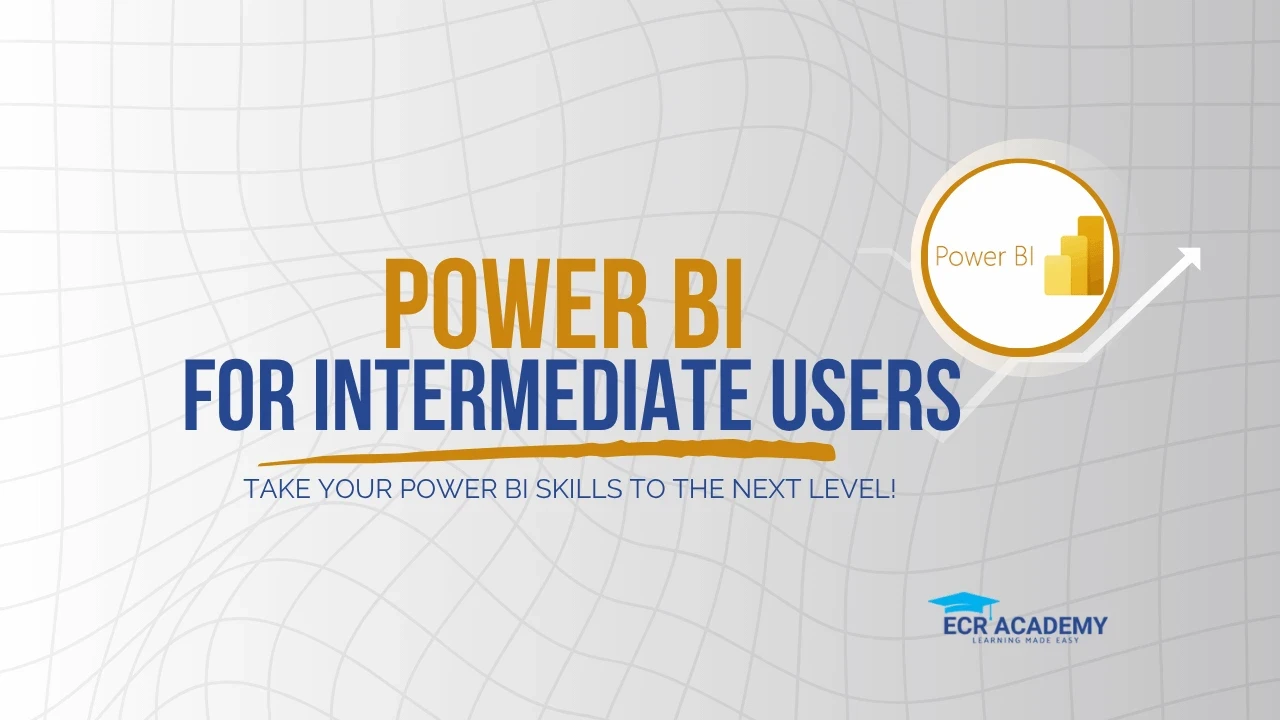 Power BI

POWER BI
FOR INTERMEDIATE USERS

TAKE YOUR POWER BI SKILLS TO THE NEXT LEVEL!

ECR ACADEMY
LEARNING MADE EASY